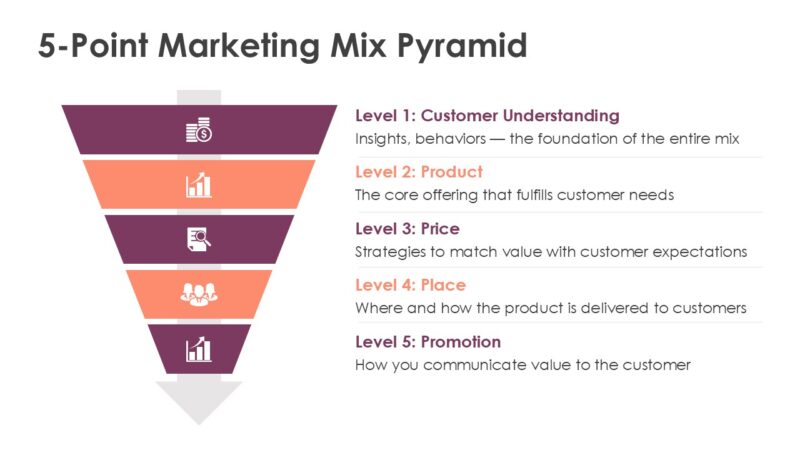 5-Point Marketing Mix Pyramid

Level 1: Customer Understanding
Insights, behaviors — the foundation of the entire mix

Level 2: Product
The core offering that fulfills customer needs

Level 3: Price
Strategies to match value with customer expectations

Level 4: Place
Where and how the product is delivered to customers

Level 5: Promotion
How you communicate value to the customer